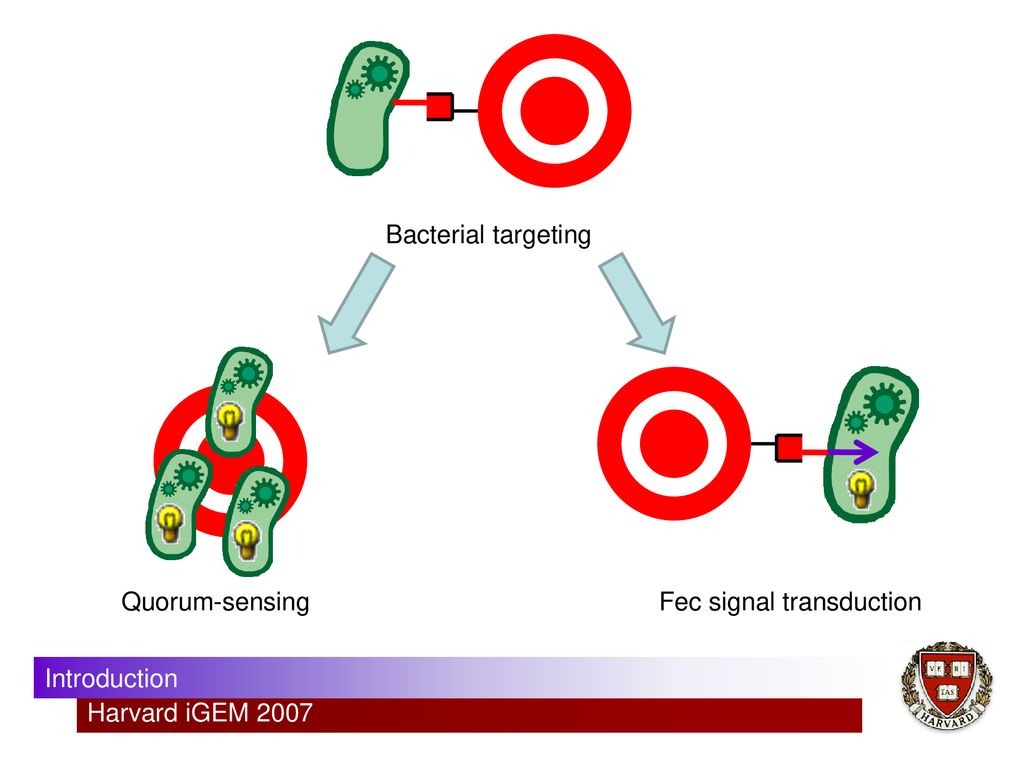 Bacterial targeting

Quorum-sensing

Fec signal transduction

Introduction

Harvard iGEM 2007

VE RI TAS

HARVARD